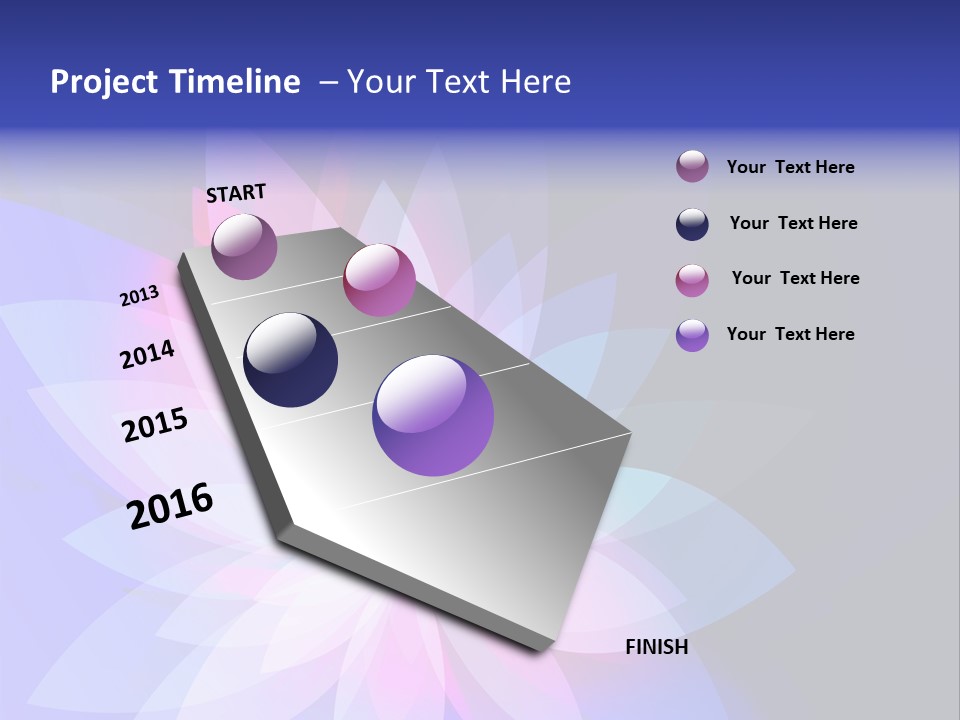 Project Timeline – Your Text Here

START

2013

2014

2015

2016

FINISH

Your Text Here

Your Text Here

Your Text Here

Your Text Here